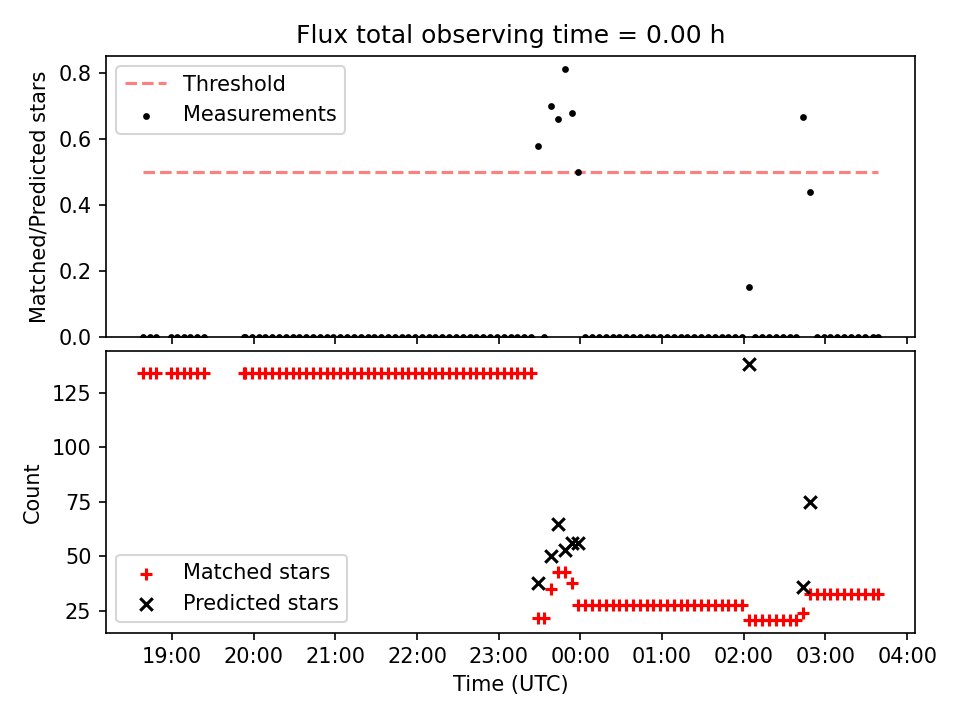 Flux total observing time = 0.00 h

Matched/Predicted stars

0.8
0.6
0.4
0.2
0.0

Threshold
Measurements

Count

125
100
75
50
25

Matched stars
Predicted stars

19:00
20:00
21:00
22:00
23:00
00:00
01:00
02:00
03:00
04:00

Time (UTC)